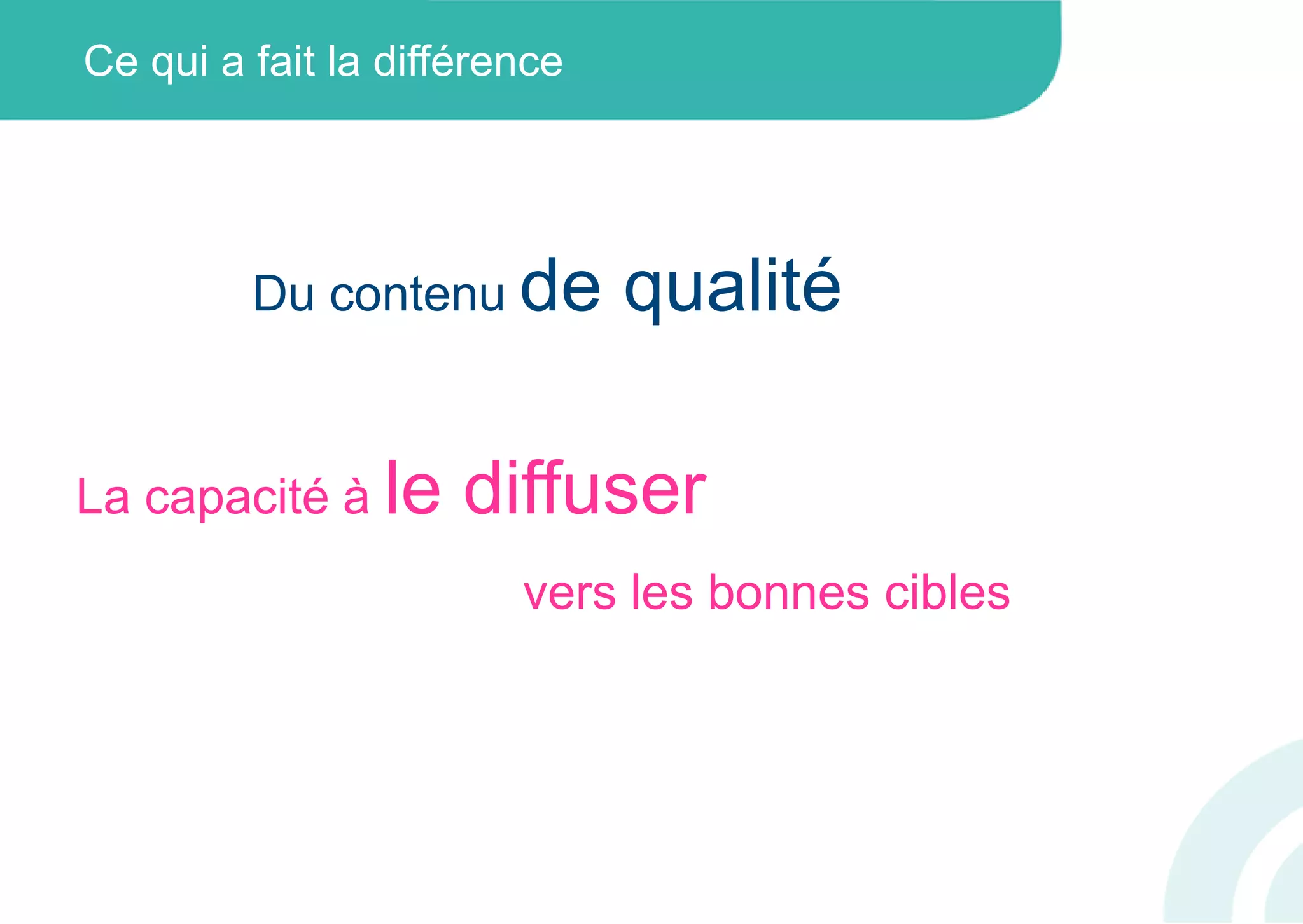 Ce qui a fait la différence

Du contenu de qualité

La capacité à le diffuser

vers les bonnes cibles